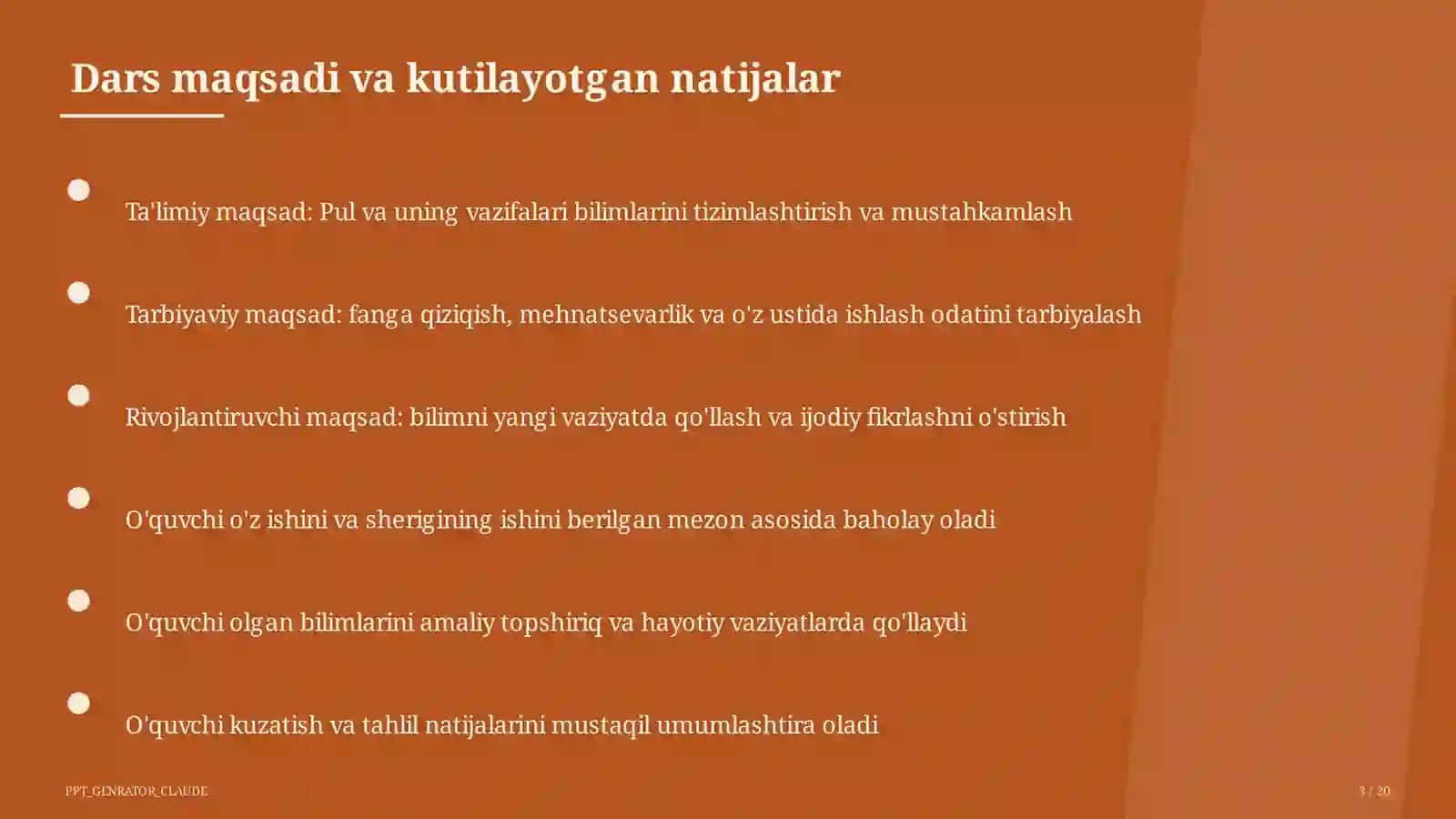 Dars maqsadi va kutilayotgan natijalar

Ta'limiy maqsad: Pul va uning vazifalari bilimlarini tizimlashtirish va mustahkamlash

Tarbiyaviy maqsad: fanga qiziqish, mehnatsevarlik va o'z ustida ishlash odatini tarbiyalash

Rivojlantiruvchi maqsad: bilimni yangi vaziyatda qo'llash va ijodiy fikrlashni o'stirish

O'quvchi o'z ishini va sherigining ishini berilgan mezon asosida baholay oladi

O'quvchi olgan bilimlarini amaliy topshiriq va hayotiy vaziyatlarda qo'llaydi

O'quvchi kuzatish va tahlil natijalarini mustaqil umumlashtira oladi

PPT_GENRATOR_CLAUDE

3 / 20